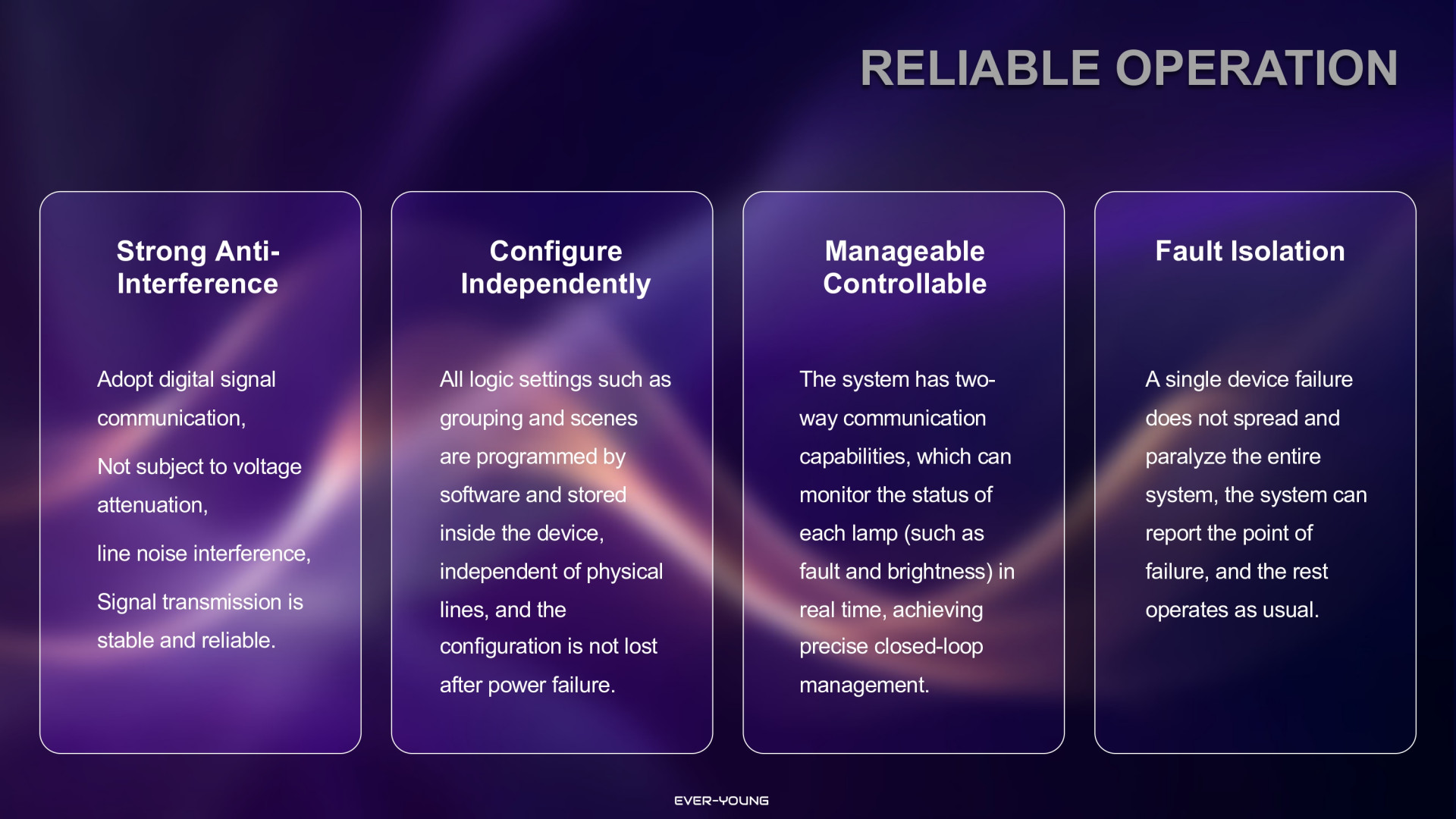 RELIABLE OPERATION

Strong Anti-Interference

Adopt digital signal communication,

Not subject to voltage attenuation,

line noise interference,

Signal transmission is stable and reliable.

Configure Independently

All logic settings such as grouping and scenes are programmed by software and stored inside the device, independent of physical lines, and the configuration is not lost after power failure.

Manageable Controllable

The system has two-way communication capabilities, which can monitor the status of each lamp (such as fault and brightness) in real time, achieving precise closed-loop management.

Fault Isolation

A single device failure does not spread and paralyze the entire system, the system can report the point of failure, and the rest operates as usual.

EVER-YOUNG